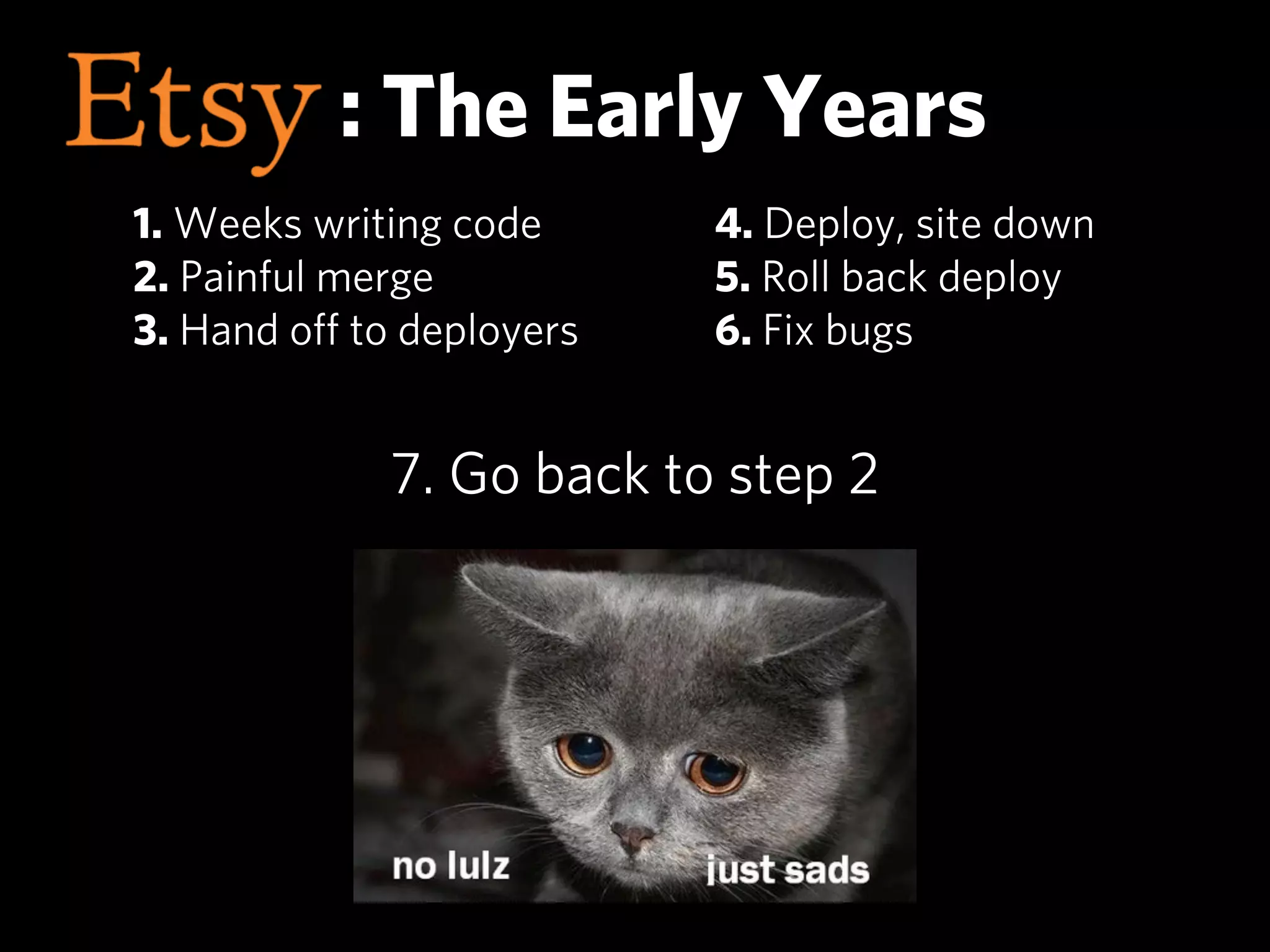 Etsy : The Early Years

1. Weeks writing code
2. Painful merge
3. Hand off to deployers

4. Deploy, site down
5. Roll back deploy
6. Fix bugs

7. Go back to step 2

no lulz just sads